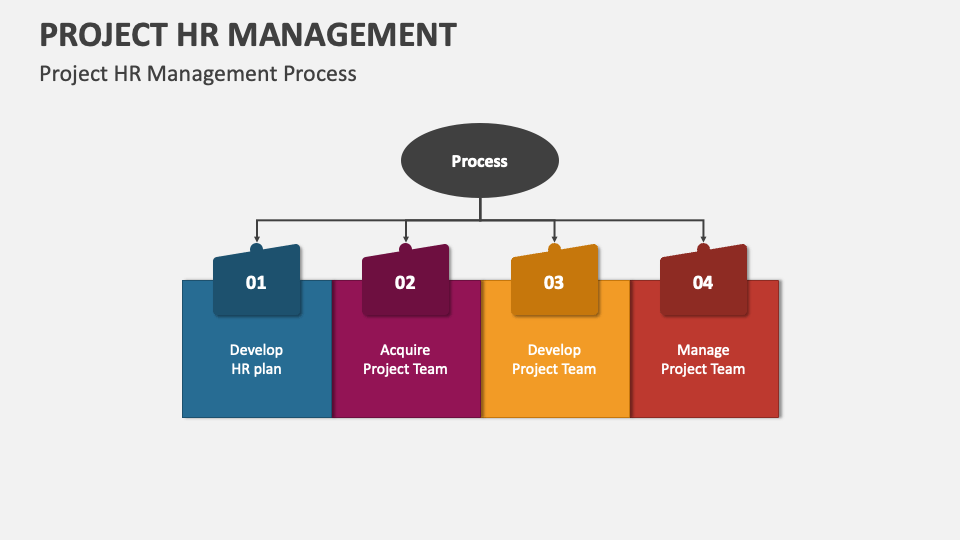 PROJECT HR MANAGEMENT

Project HR Management Process

Process

01

Develop HR plan

02

Acquire Project Team

03

Develop Project Team

04

Manage Project Team